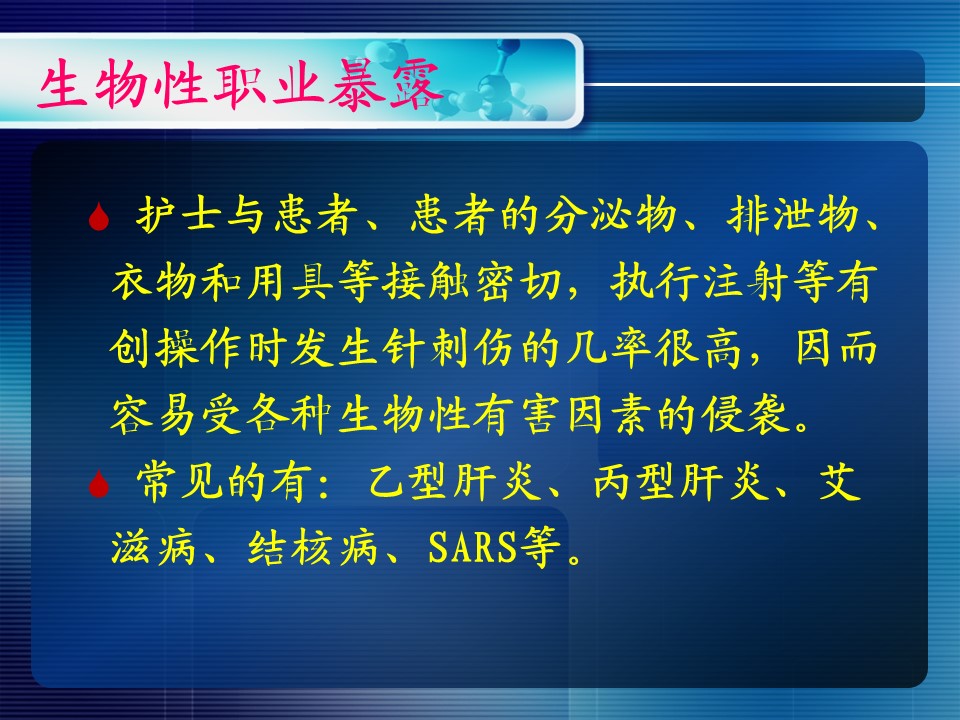 生物性职业暴露

护士与患者、患者的分泌物、排泄物、衣物和用具等接触密切，执行注射等有创操作时发生针刺伤的几率很高，因而容易受各种生物性有害因素的侵袭。

常见的有：乙型肝炎、丙型肝炎、艾滋病、结核病、SARS等。